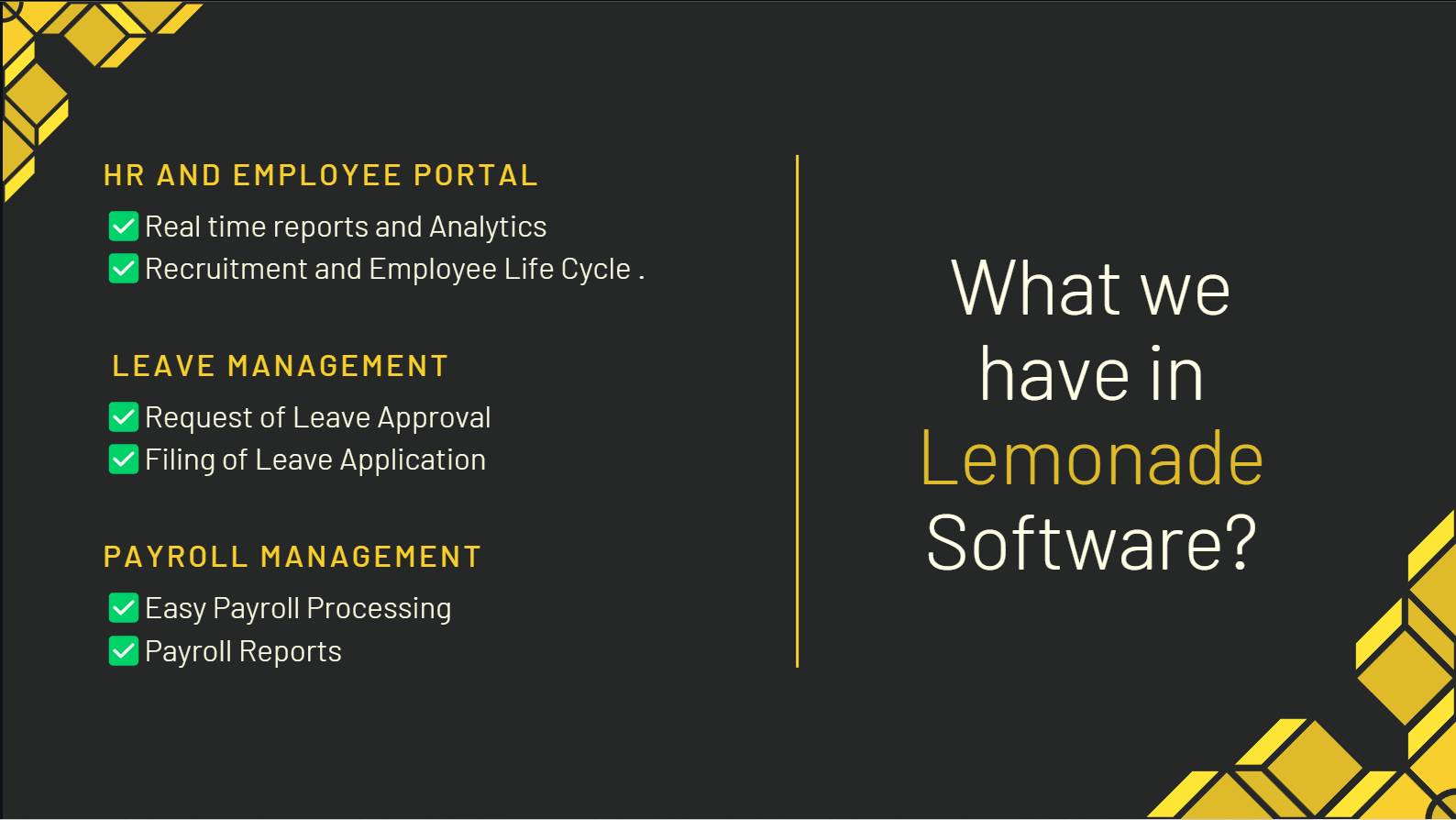 HR AND EMPLOYEE PORTAL
Real time reports and Analytics
Recruitment and Employee Life Cycle .

LEAVE MANAGEMENT
Request of Leave Approval
Filing of Leave Application

PAYROLL MANAGEMENT
Easy Payroll Processing
Payroll Reports

What we have in Lemonade Software?